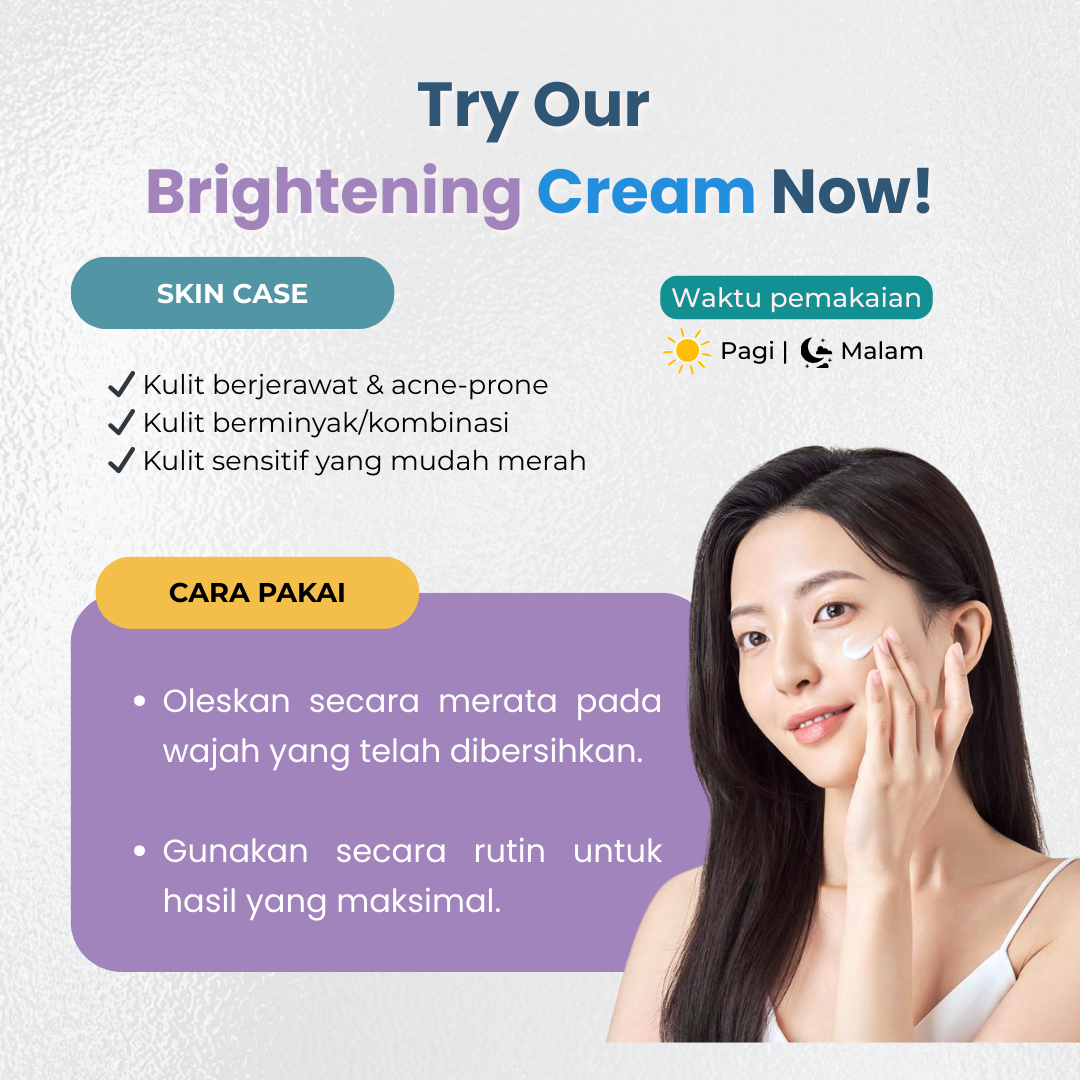 Try Our
Brightening Cream Now!

SKIN CASE

✓ Kulit berjerawat & acne-prone
✓ Kulit berminyak/kombinasi
✓ Kulit sensitif yang mudah merah

Waktu pemakaian

Pagi | Malam

CARA PAKAI

• Oleskan secara merata pada wajah yang telah dibersihkan.

• Gunakan secara rutin untuk hasil yang maksimal.